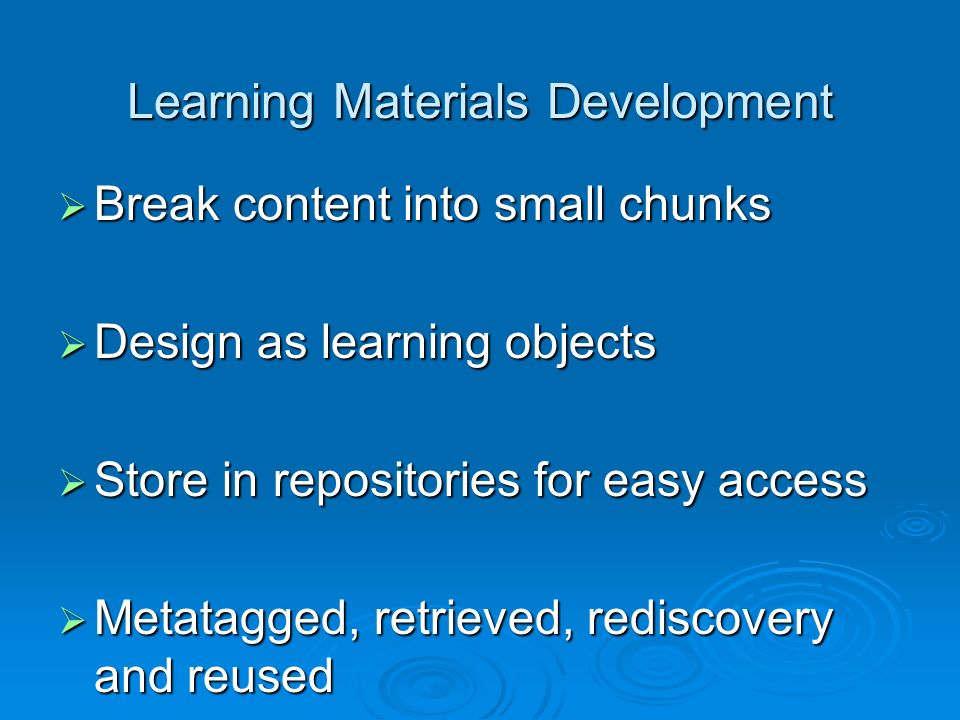 Learning Materials Development

➢ Break content into small chunks

➢ Design as learning objects

➢ Store in repositories for easy access

➢ Metatagged, retrieved, rediscovery and reused